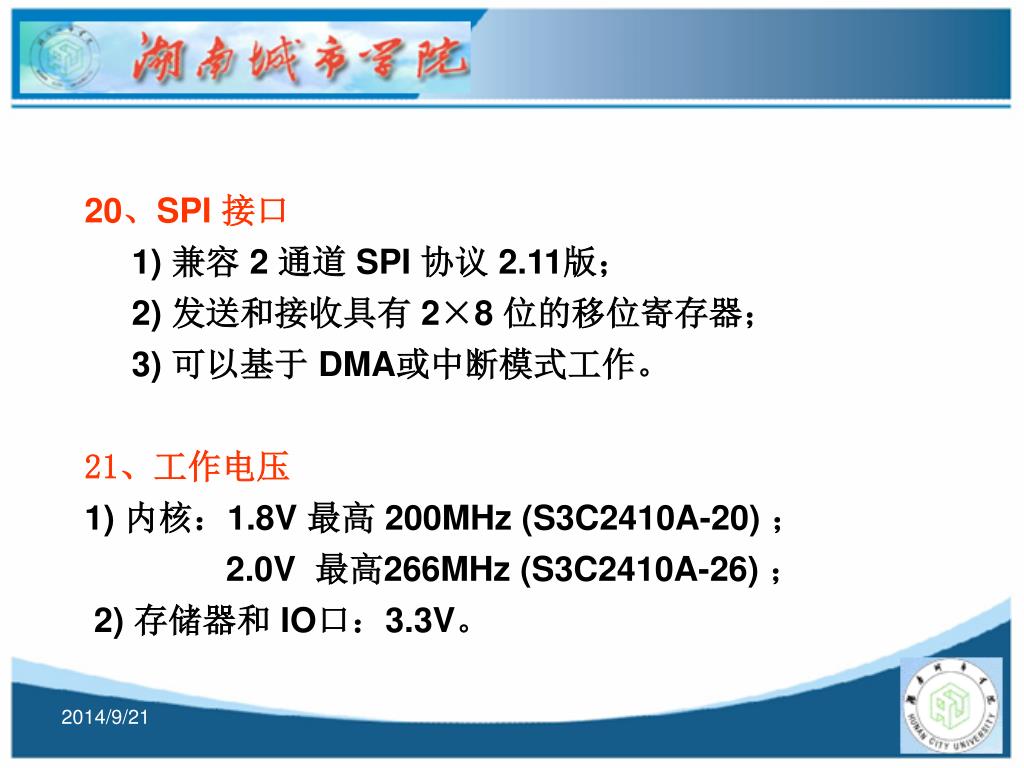 湖南城市学院

20、SPI 接口

1) 兼容 2 通道 SPI 协议 2.11版；

2) 发送和接收具有 2×8 位的移位寄存器；

3) 可以基于 DMA或中断模式工作。

21、工作电压

1) 内核：1.8V 最高 200MHz (S3C2410A-20) ；

2.0V 最高266MHz (S3C2410A-26) ；

2) 存储器和 IO口：3.3V。

2014/9/21

HUNAN CITY UNIVERSITY